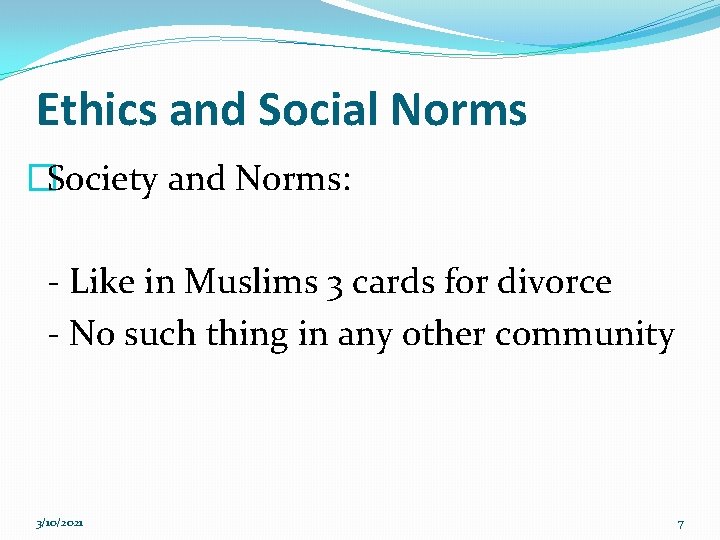 Ethics and Social Norms

Society and Norms:

- Like in Muslims 3 cards for divorce
- No such thing in any other community

3/10/2021

7